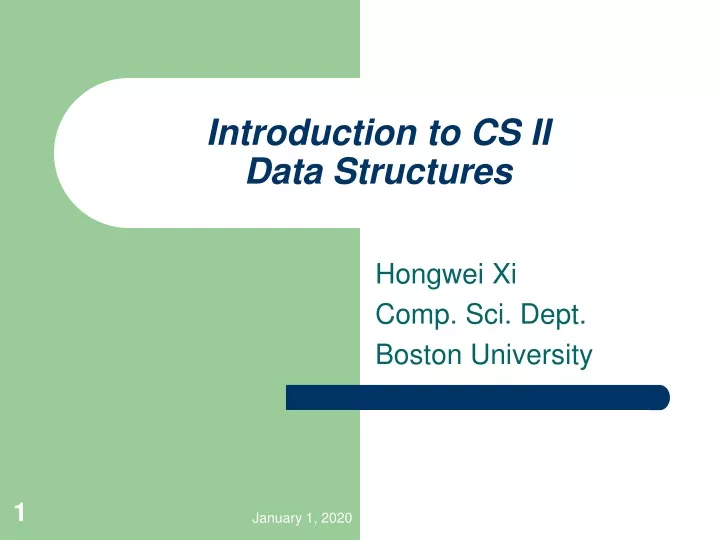 Introduction to CS II
Data Structures

Hongwei Xi
Comp. Sci. Dept.
Boston University

1

January 1, 2020